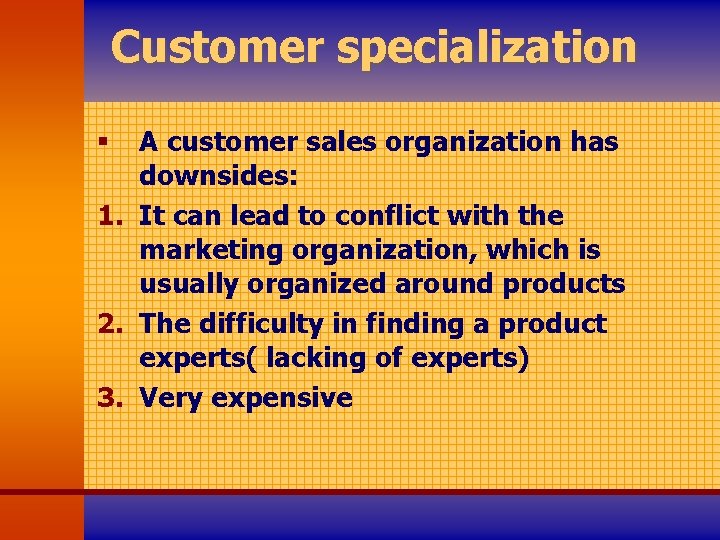 Customer specialization

▪ A customer sales organization has downsides:

1. It can lead to conflict with the marketing organization, which is usually organized around products
2. The difficulty in finding a product experts( lacking of experts)
3. Very expensive